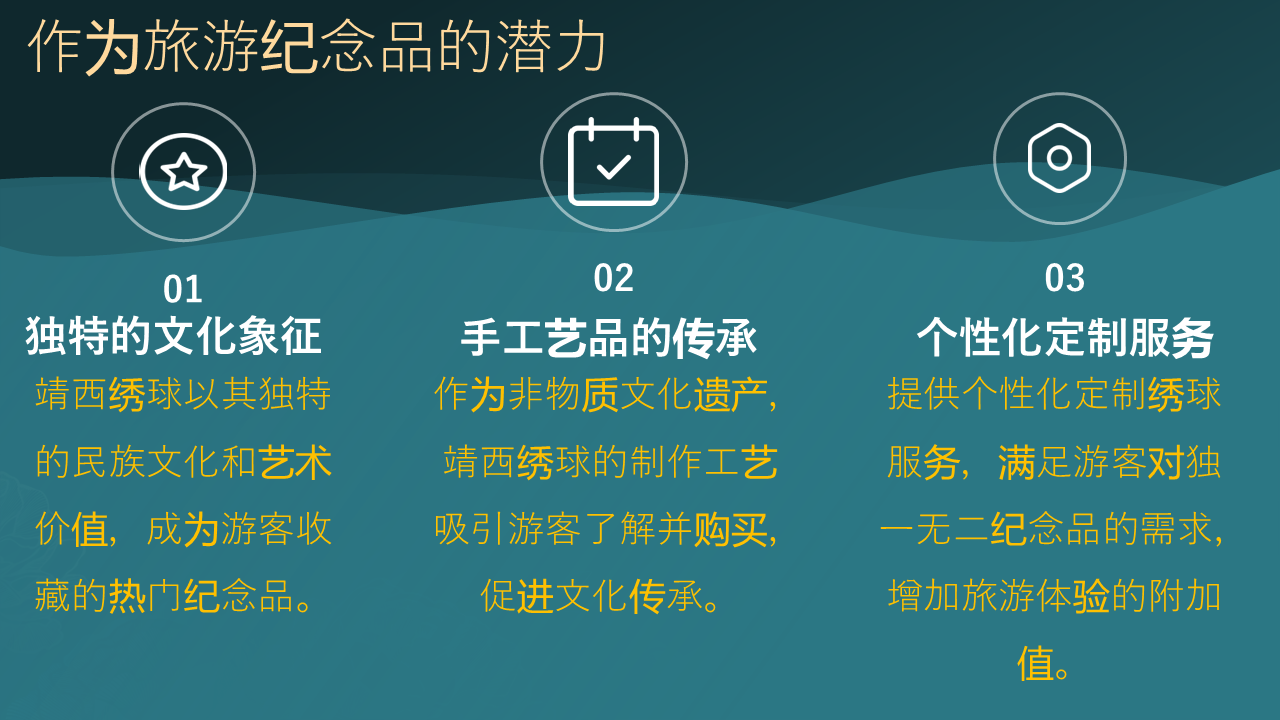 作为旅游纪念品的潜力

01
独特的文化象征
靖西绣球以其独特的民族文化和艺术价值，成为游客收藏的热门纪念品。

02
手工艺品的传承
作为非物质文化遗产，靖西绣球的制作工艺吸引游客了解并购买，促进文化传承。

03
个性化定制服务
提供个性化定制绣球服务，满足游客对独一无二纪念品的需求，增加旅游体验的附加值。